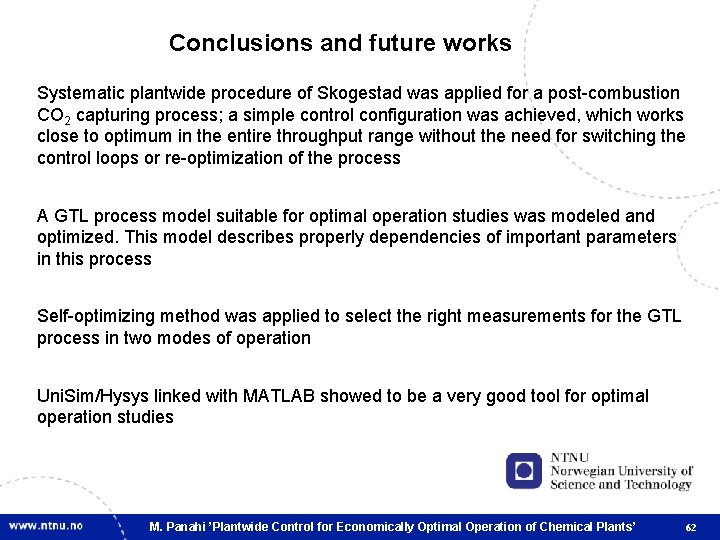 Conclusions and future works

Systematic plantwide procedure of Skogestad was applied for a post-combustion $CO_2$ capturing process; a simple control configuration was achieved, which works close to optimum in the entire throughput range without the need for switching the control loops or re-optimization of the process

A GTL process model suitable for optimal operation studies was modeled and optimized. This model describes properly dependencies of important parameters in this process

Self-optimizing method was applied to select the right measurements for the GTL process in two modes of operation

UniSim/Hysys linked with MATLAB showed to be a very good tool for optimal operation studies

NTNU
Norwegian University of Science and Technology

www.ntnu.no

M. Panahi 'Plantwide Control for Economically Optimal Operation of Chemical Plants'

62